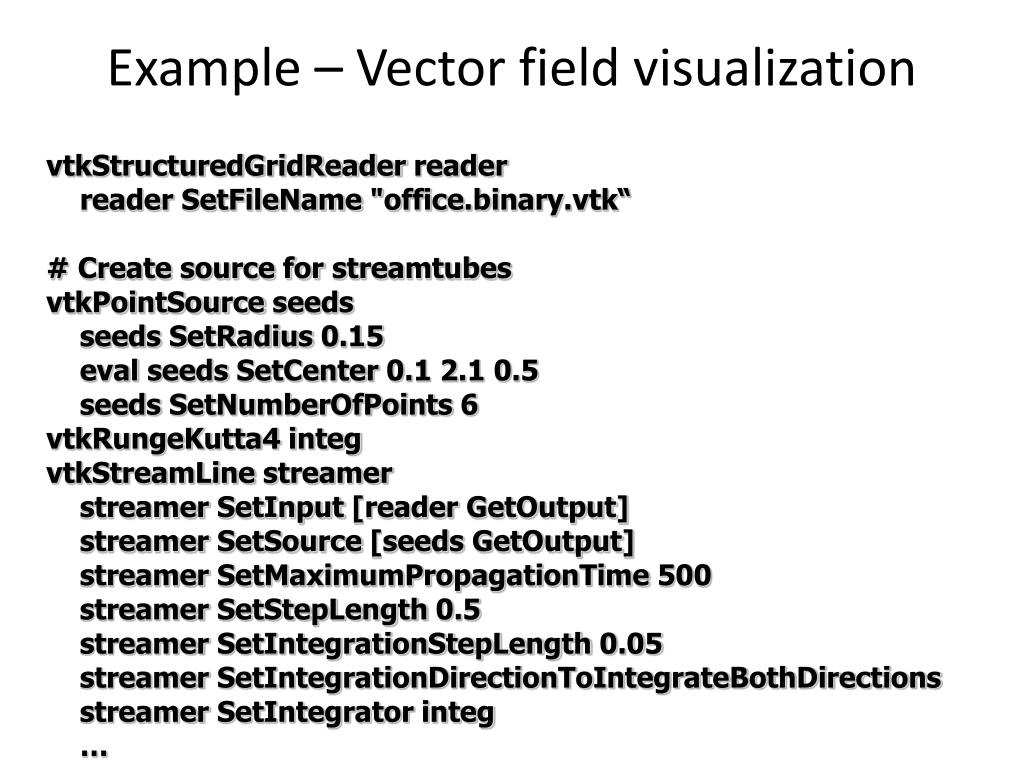 Example – Vector field visualization

vtkStructuredGridReader reader
reader SetFileName "office.binary.vtk“

# Create source for streamtubes
vtkPointSource seeds
seeds SetRadius 0.15
eval seeds SetCenter 0.1 2.1 0.5
seeds SetNumberOfPoints 6
vtkRungeKutta4 integ
vtkStreamLine streamer
streamer SetInput [reader GetOutput]
streamer SetSource [seeds GetOutput]
streamer SetMaximumPropagationTime 500
streamer SetStepLength 0.5
streamer SetIntegrationStepLength 0.05
streamer SetIntegrationDirectionToIntegrateBothDirections
streamer SetIntegrator integ
…